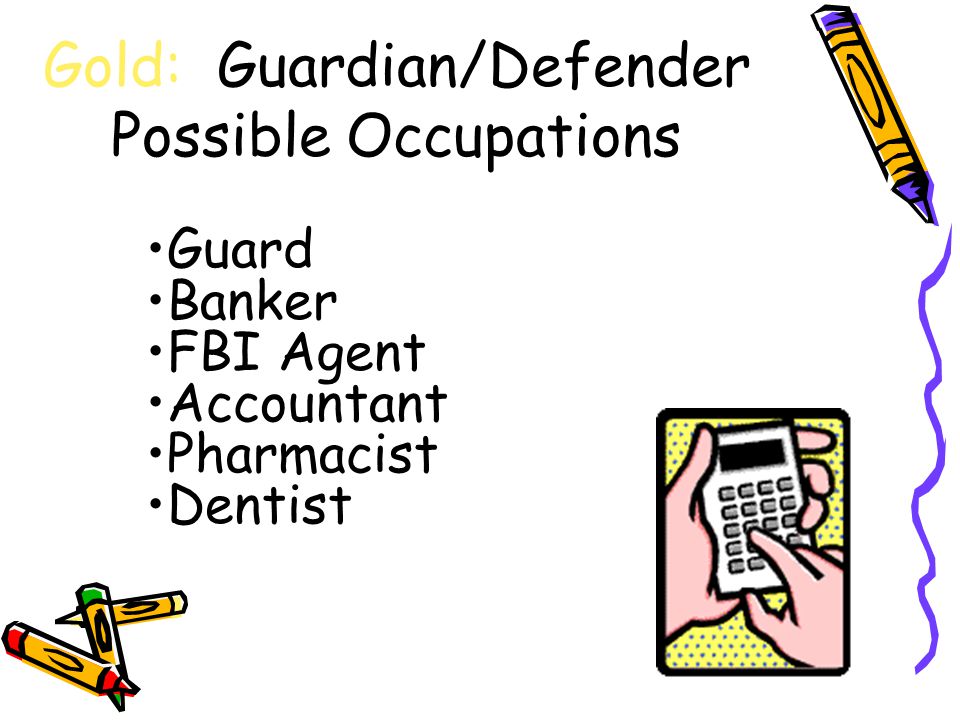 Gold: Guardian/Defender
Possible Occupations

•Guard
•Banker
•FBI Agent
•Accountant
•Pharmacist
•Dentist